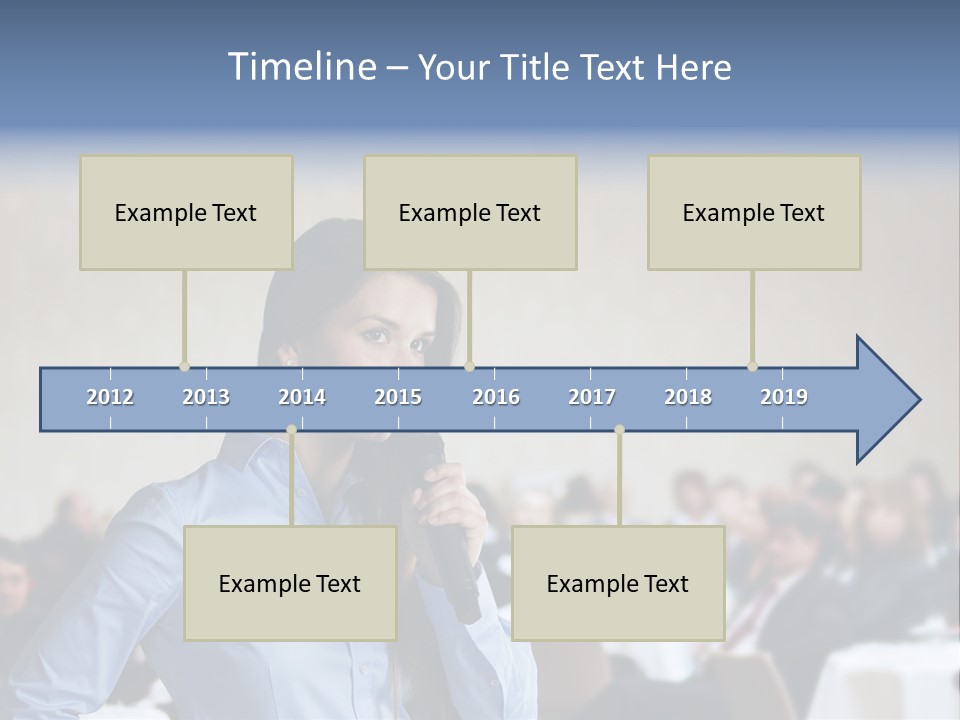 Timeline – Your Title Text Here

Example Text

Example Text

Example Text

2012 2013 2014 2015 2016 2017 2018 2019

Example Text

Example Text